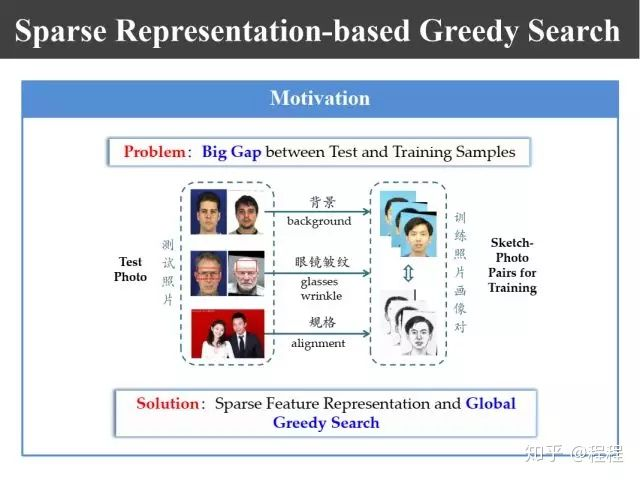 Sparse Representation-based Greedy Search

Motivation

Problem: Big Gap between Test and Training Samples

Test Photo

测试照片

背景
background

眼镜皱纹
glasses
wrinkle

规格
alignment

训练照片画像对

Sketch-Photo Pairs for Training

Solution: Sparse Feature Representation and Global Greedy Search

知乎 @程程